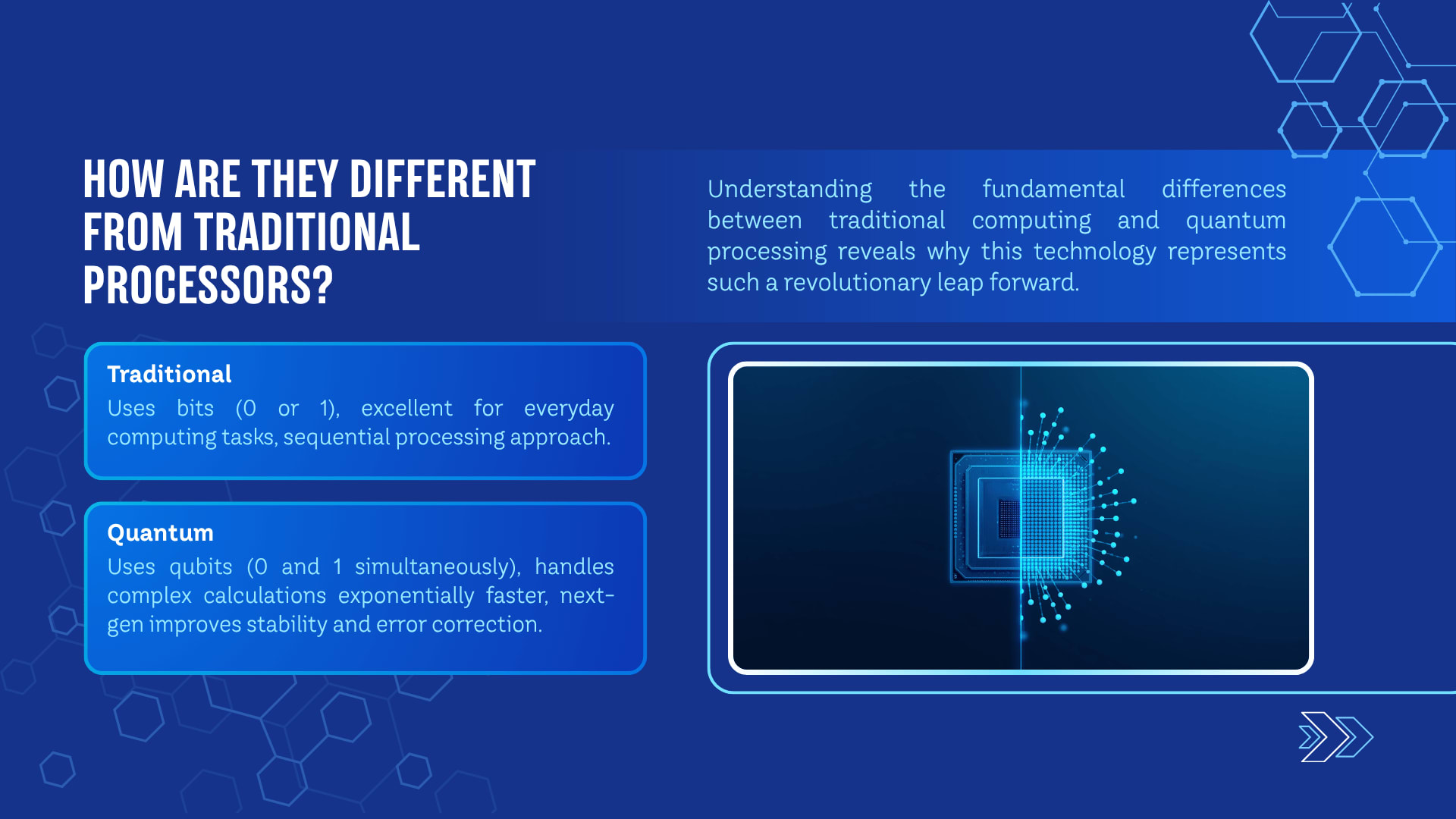 HOW ARE THEY DIFFERENT FROM TRADITIONAL PROCESSORS?

Understanding the fundamental differences between traditional computing and quantum processing reveals why this technology represents such a revolutionary leap forward.

Traditional
Uses bits (0 or 1), excellent for everyday computing tasks, sequential processing approach.

Quantum
Uses qubits (0 and 1 simultaneously), handles complex calculations exponentially faster, next-gen improves stability and error correction.